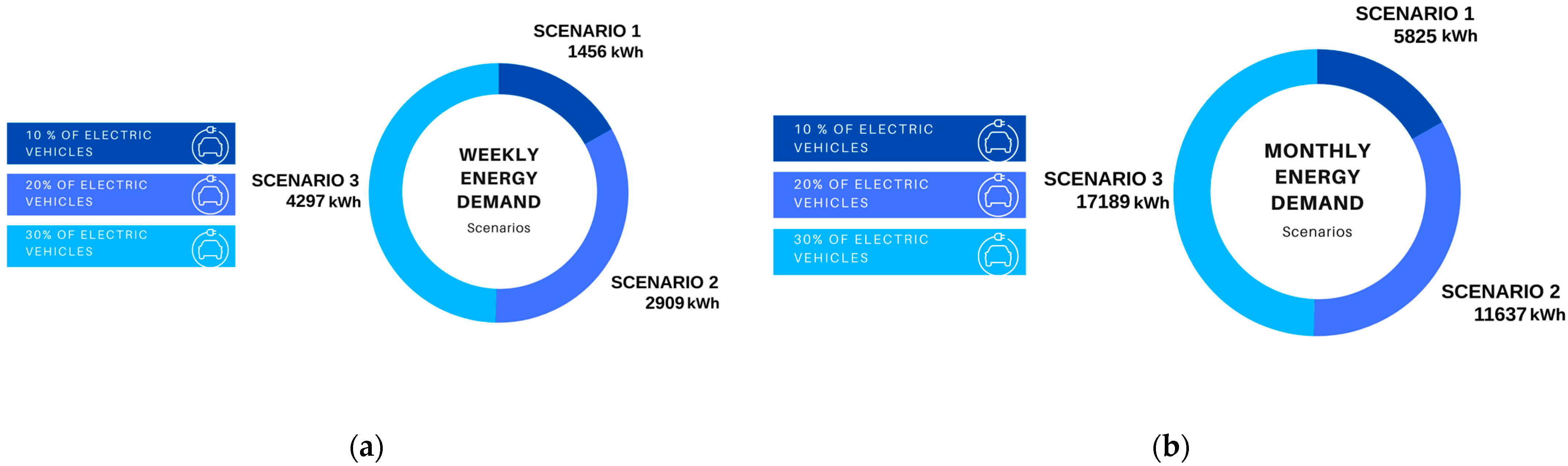 10 % OF ELECTRIC VEHICLES

20% OF ELECTRIC VEHICLES

30% OF ELECTRIC VEHICLES

SCENARIO 1
1456 kWh

SCENARIO 3
4297 kWh

WEEKLY ENERGY DEMAND
Scenarios

SCENARIO 2
2909 kWh

(a)

10 % OF ELECTRIC VEHICLES

20% OF ELECTRIC VEHICLES

30% OF ELECTRIC VEHICLES

SCENARIO 1
5825 kWh

SCENARIO 3
17189 kWh

MONTHLY ENERGY DEMAND
Scenarios

SCENARIO 2
11637 kWh

(b)